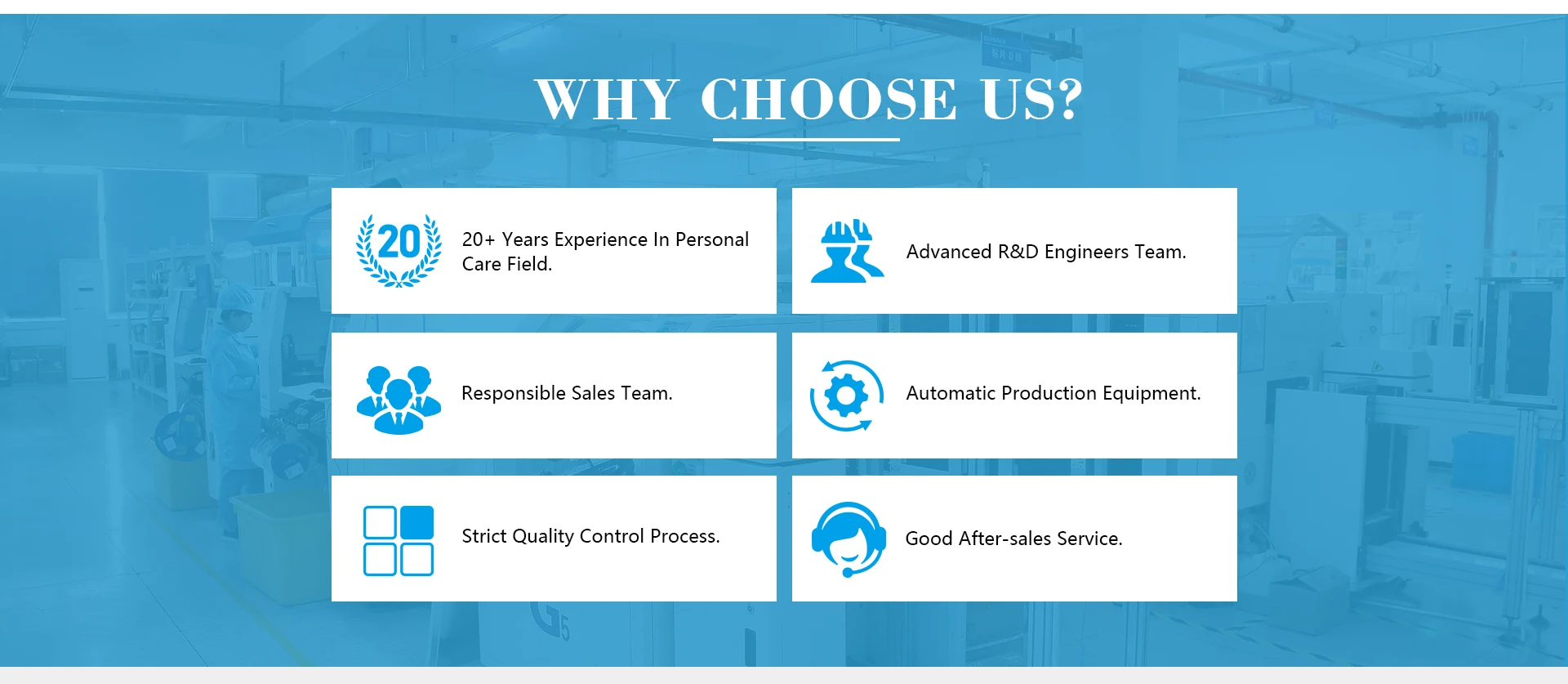 WHY CHOOSE US?

20

20+ Years Experience In Personal Care Field.

Advanced R&D Engineers Team.

Responsible Sales Team.

Automatic Production Equipment.

Strict Quality Control Process.

Good After-sales Service.